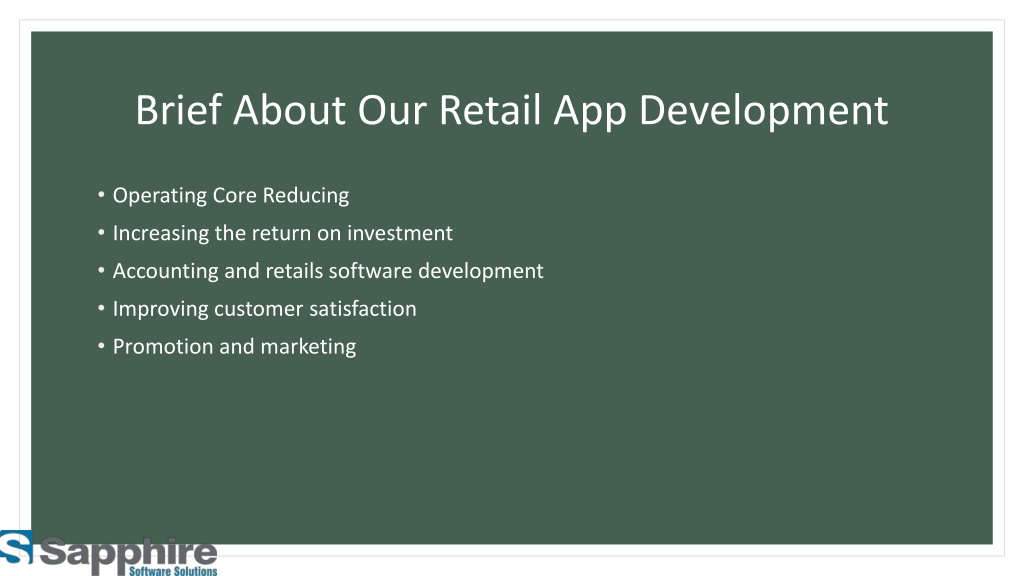 Brief About Our Retail App Development

• Operating Core Reducing
• Increasing the return on investment
• Accounting and retails software development
• Improving customer satisfaction
• Promotion and marketing

Sapphire
Software Solutions